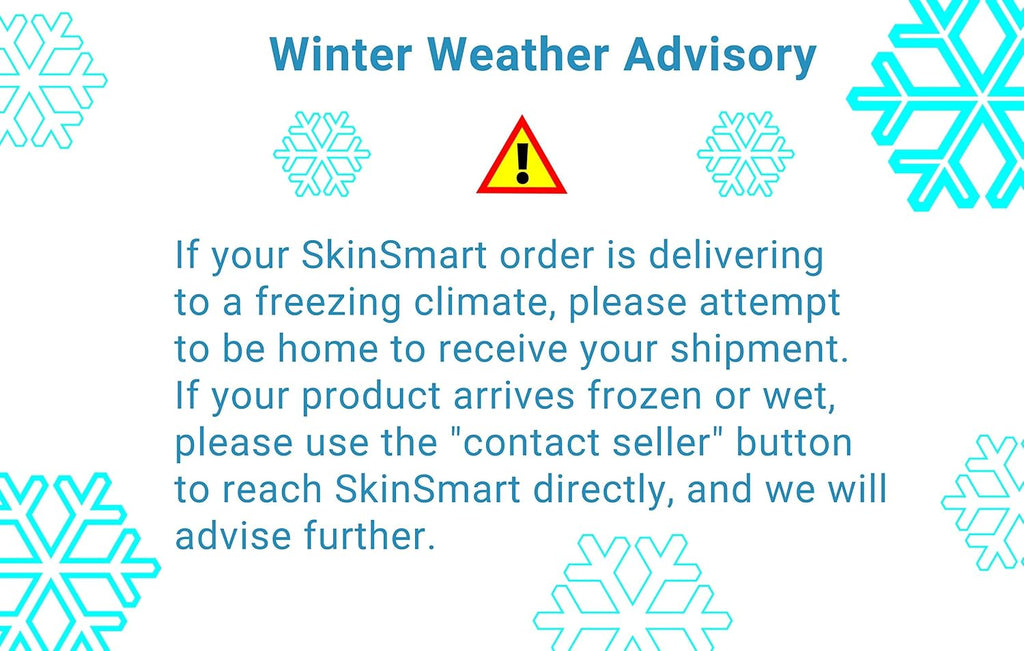 Winter Weather Advisory

!

If your SkinSmart order is delivering to a freezing climate, please attempt to be home to receive your shipment. If your product arrives frozen or wet, please use the "contact seller" button to reach SkinSmart directly, and we will advise further.